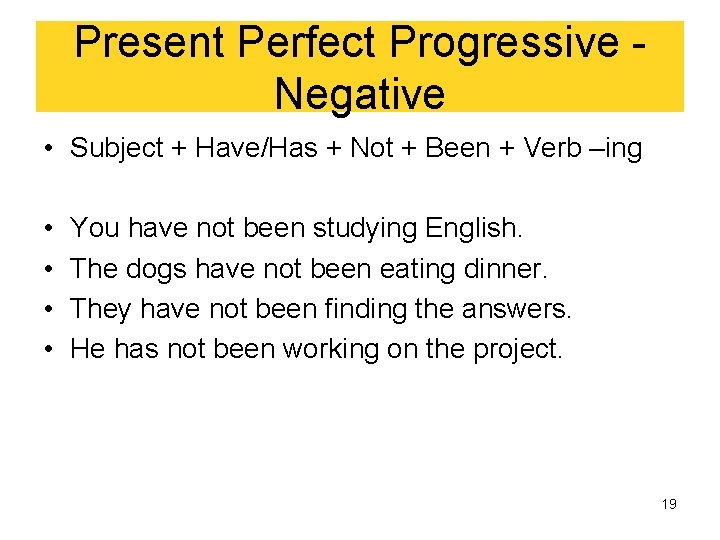 Present Perfect Progressive - Negative

• Subject + Have/Has + Not + Been + Verb –ing

• You have not been studying English.
• The dogs have not been eating dinner.
• They have not been finding the answers.
• He has not been working on the project.

19